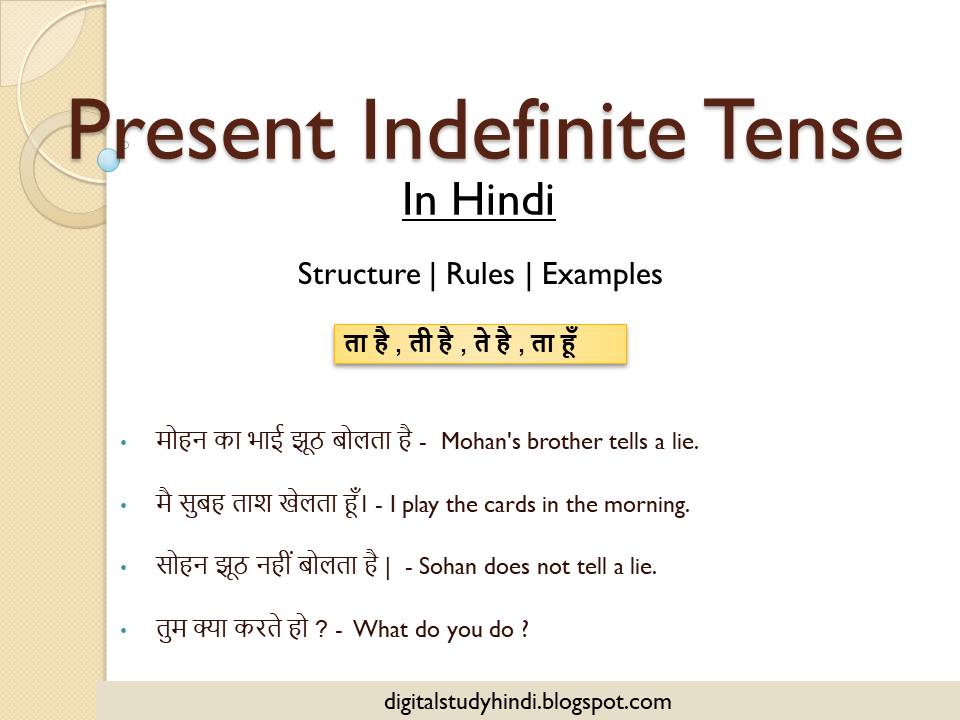 Present Indefinite Tense

In Hindi

Structure | Rules | Examples

ता है , ती है , ते है , ता हूँ

• मोहन का भाई झूठ बोलता है - Mohan's brother tells a lie.

• मै सुबह ताश खेलता हूँ। - I play the cards in the morning.

• सोहन झूठ नहीं बोलता है | - Sohan does not tell a lie.

• तुम क्या करते हो ? - What do you do ?

digitalstudyhindi.blogspot.com